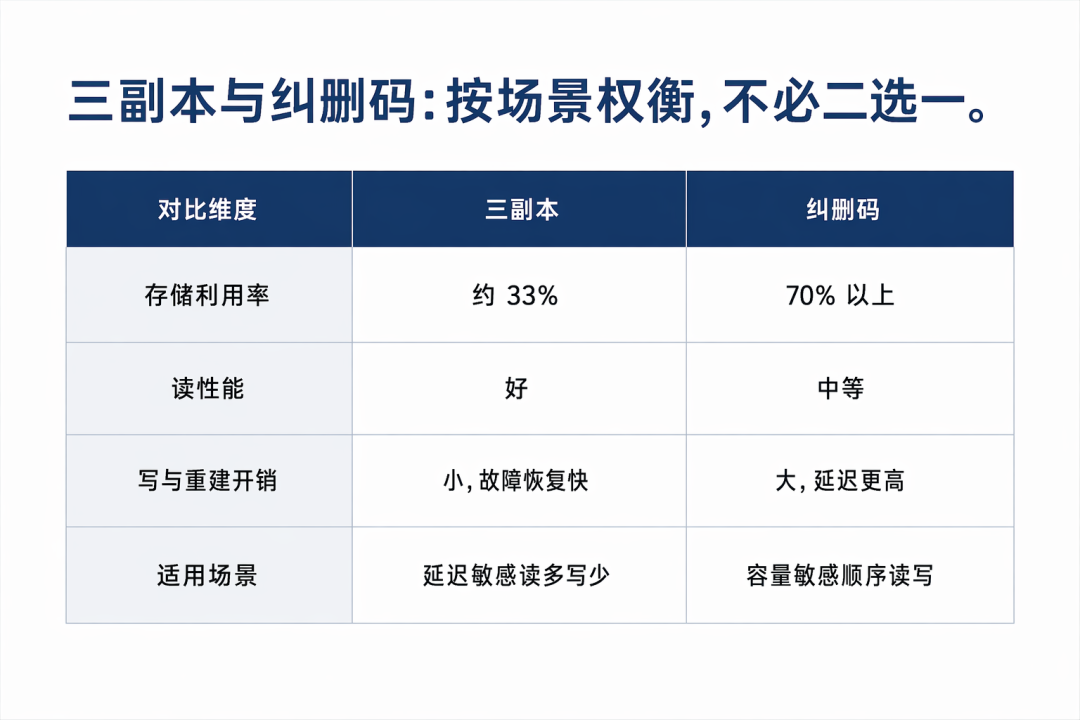 三副本与纠删码：按场景权衡，不必二选一。

| 对比维度 | 三副本 | 纠删码 |
|---|---|---|
| 存储利用率 | 约 33% | 70% 以上 |
| 读性能 | 好 | 中等 |
| 写与重建开销 | 小，故障恢复快 | 大，延迟更高 |
| 适用场景 | 延迟敏感读多写少 | 容量敏感顺序读写 |